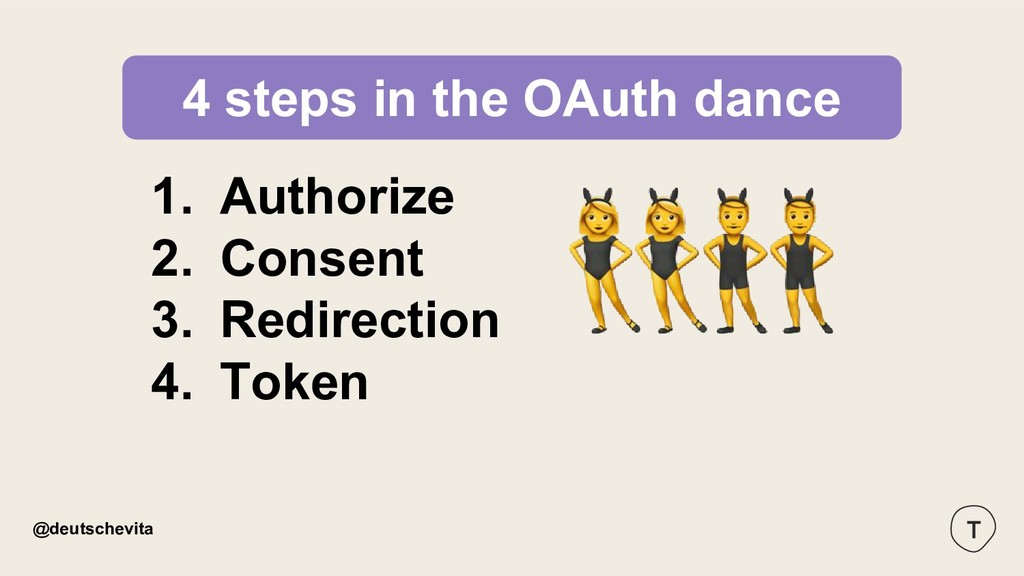 4 steps in the OAuth dance

1. Authorize
2. Consent
3. Redirection
4. Token

@deutschevita

T